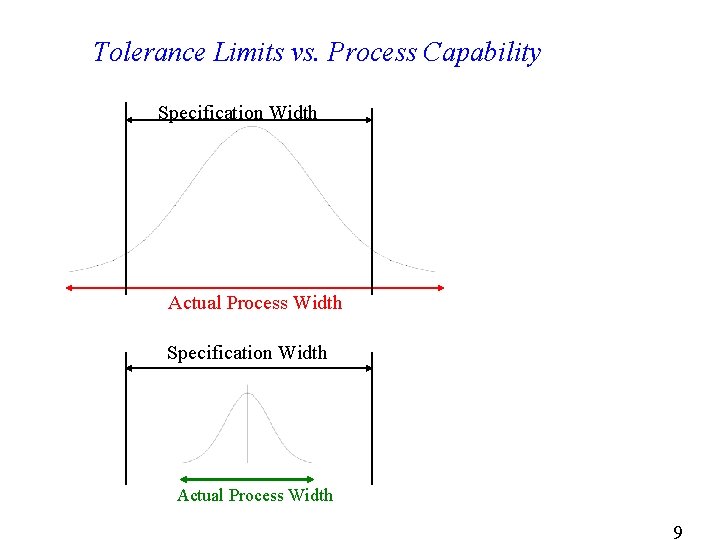 Tolerance Limits vs. Process Capability

Specification Width

Actual Process Width

Specification Width

Actual Process Width

9